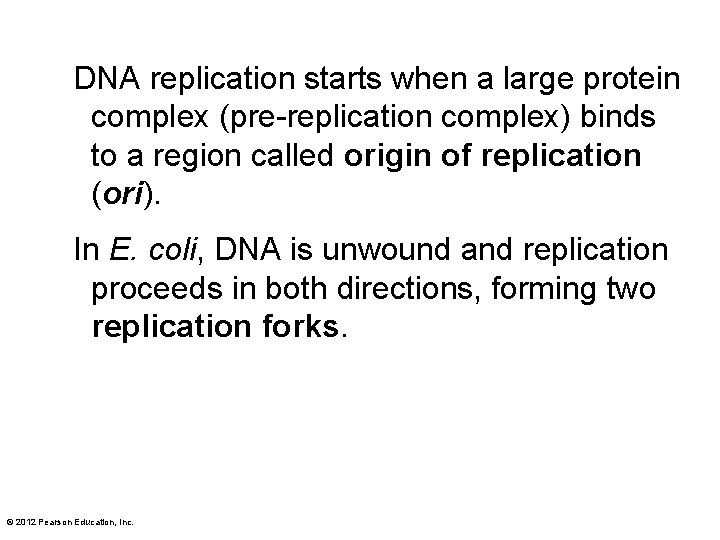 DNA replication starts when a large protein complex (pre-replication complex) binds to a region called origin of replication (ori).

In E. coli, DNA is unwound and replication proceeds in both directions, forming two replication forks.

© 2012 Pearson Education, Inc.